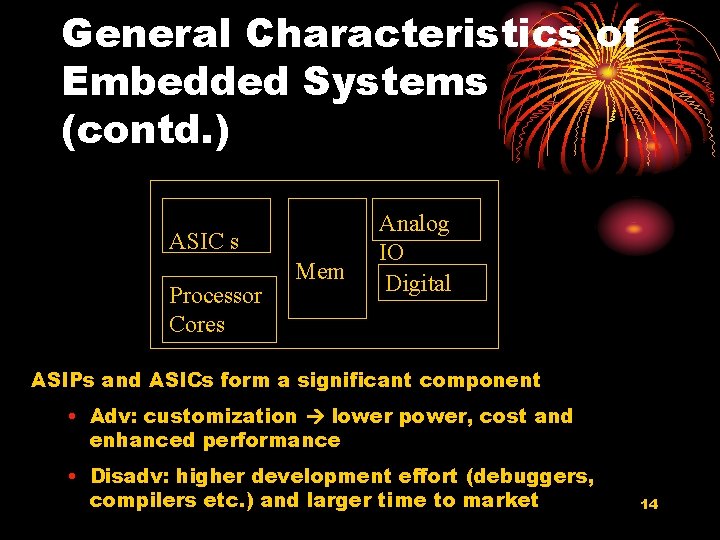 General Characteristics of Embedded Systems (contd.)

ASIC s

Processor Cores

Mem

Analog

IO

Digital

ASIPs and ASICs form a significant component

• Adv: customization → lower power, cost and enhanced performance

• Disadv: higher development effort (debuggers, compilers etc.) and larger time to market

14